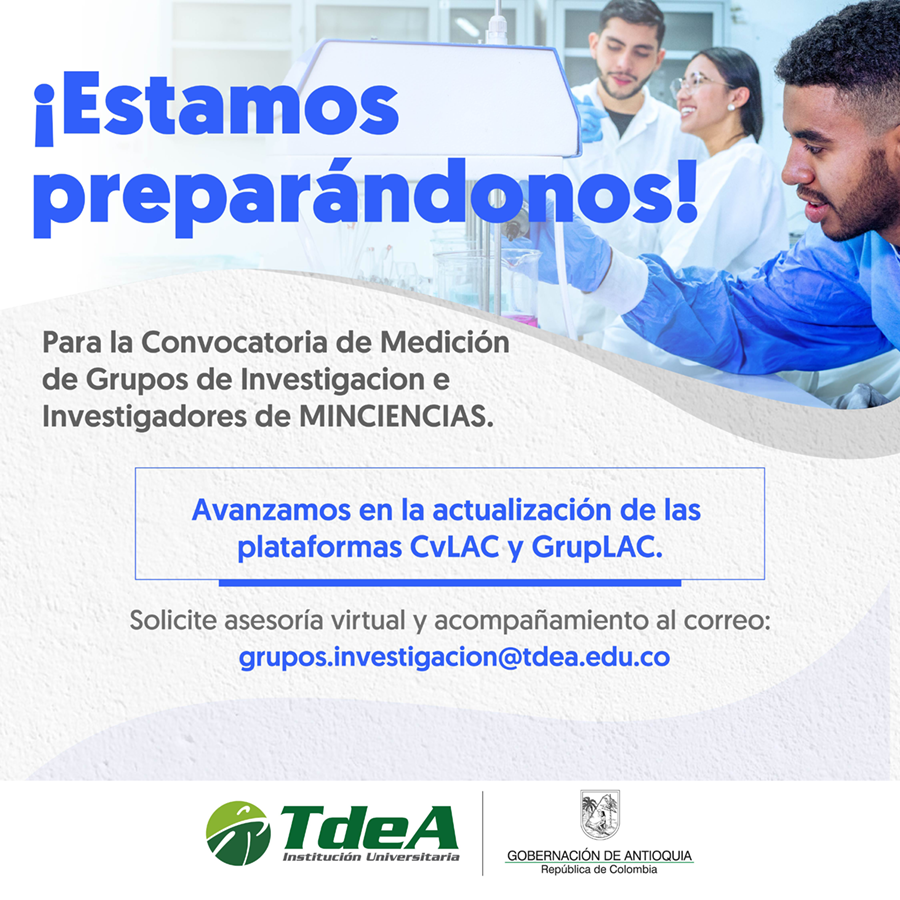 ¡Estamos preparándonos!

Para la Convocatoria de Medición de Grupos de Investigacion e Investigadores de MINCIENCIAS.

Avanzamos en la actualización de las plataformas CvLAC y GrupLAC.

Solicite asesoría virtual y acompañamiento al correo:
grupos.investigacion@tdea.edu.co

TdeA
Institución Universitaria

GOBERNACIÓN DE ANTIOQUIA
República de Colombia